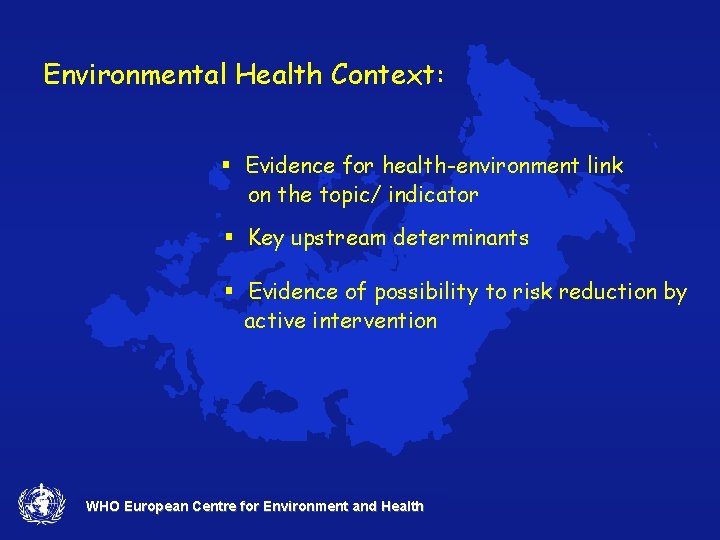 Environmental Health Context:

▪ Evidence for health-environment link on the topic/ indicator

▪ Key upstream determinants

▪ Evidence of possibility to risk reduction by active intervention

WHO European Centre for Environment and Health